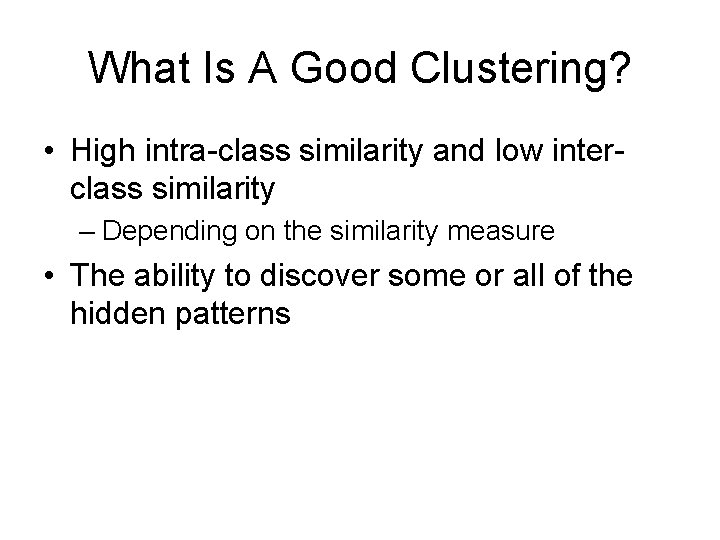 What Is A Good Clustering?

• High intra-class similarity and low inter-class similarity
– Depending on the similarity measure

• The ability to discover some or all of the hidden patterns